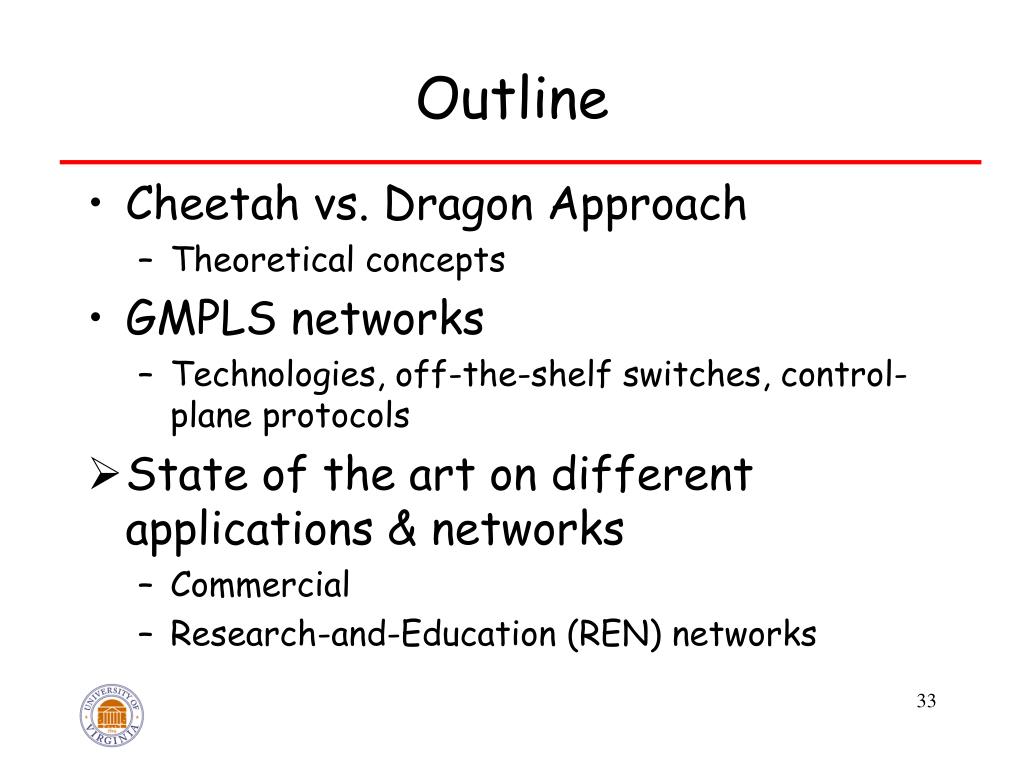 Outline

• Cheetah vs. Dragon Approach
 – Theoretical concepts
• GMPLS networks
 – Technologies, off-the-shelf switches, control-plane protocols
➢ State of the art on different applications & networks
 – Commercial
 – Research-and-Education (REN) networks

UNIVERSITY OF VIRGINIA

33